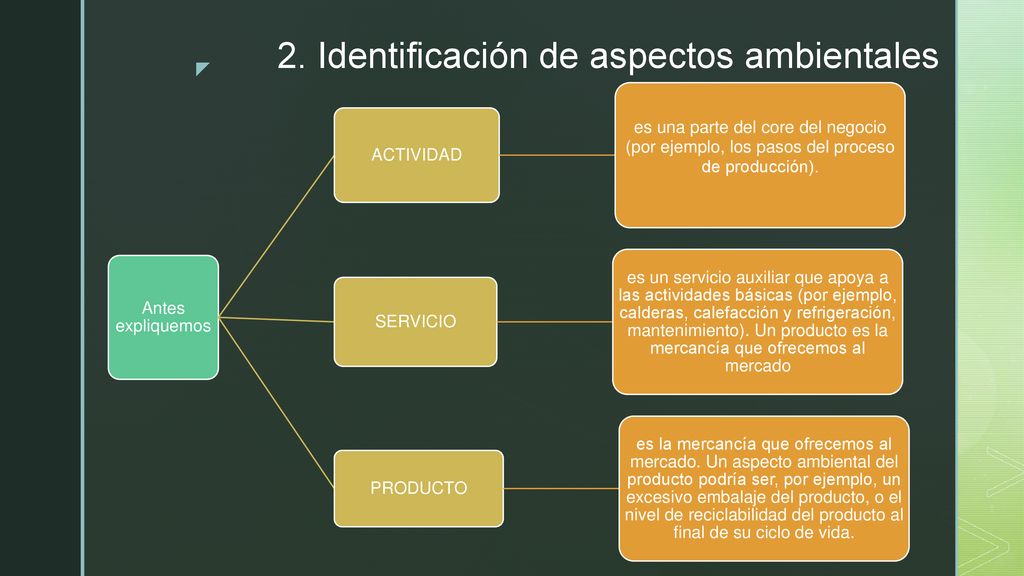 2. Identificación de aspectos ambientales

Antes expliquemos

ACTIVIDAD

es una parte del core del negocio (por ejemplo, los pasos del proceso de producción).

SERVICIO

es un servicio auxiliar que apoya a las actividades básicas (por ejemplo, calderas, calefacción y refrigeración, mantenimiento). Un producto es la mercancía que ofrecemos al mercado

PRODUCTO

es la mercancía que ofrecemos al mercado. Un aspecto ambiental del producto podría ser, por ejemplo, un excesivo embalaje del producto, o el nivel de reciclabilidad del producto al final de su ciclo de vida.